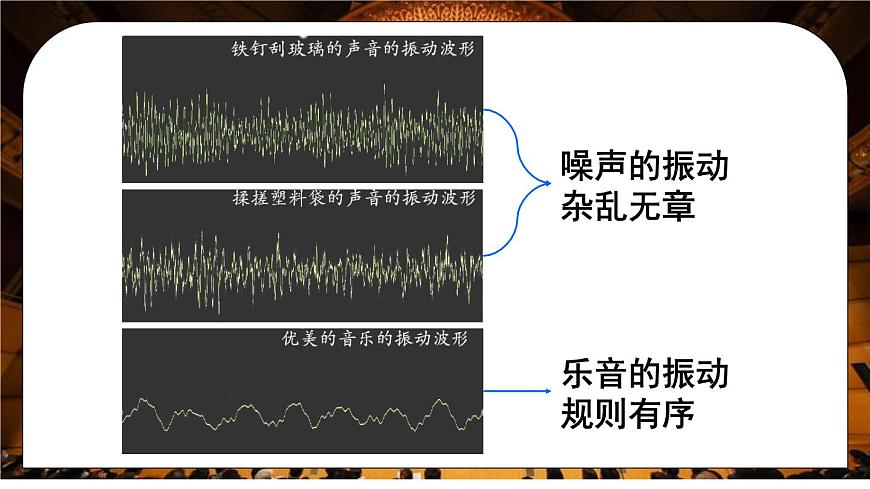 铁钉刮玻璃的声音的振动波形

揉搓塑料袋的声音的振动波形

噪声的振动
杂乱无章

优美的音乐的振动波形

乐音的振动
规则有序